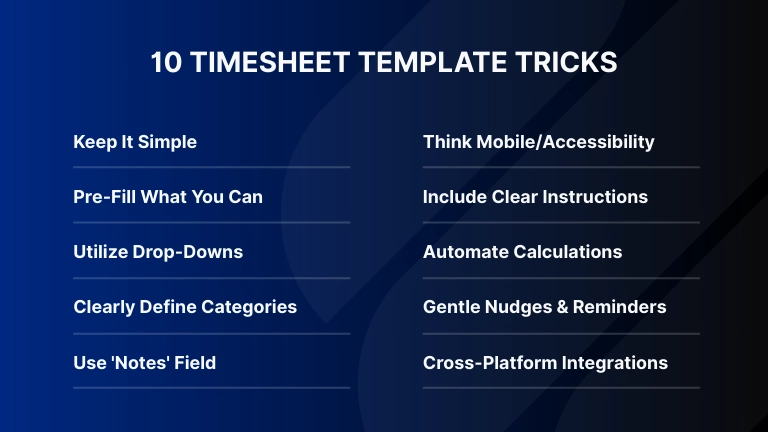 10 TIMESHEET TEMPLATE TRICKS

Keep It Simple

Pre-Fill What You Can

Utilize Drop-Downs

Clearly Define Categories

Use 'Notes' Field

Think Mobile/Accessibility

Include Clear Instructions

Automate Calculations

Gentle Nudges & Reminders

Cross-Platform Integrations